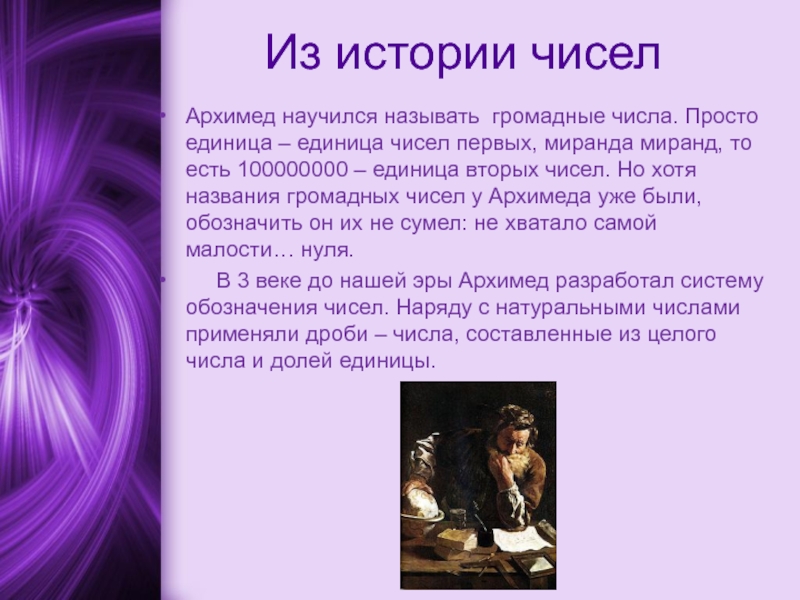 Из истории чисел

• Архимед научился называть громадные числа. Просто единица – единица чисел первых, миранда миранд, то есть 100000000 – единица вторых чисел. Но хотя названия громадных чисел у Архимеда уже были, обозначить он их не сумел: не хватало самой малости… нуля.

• В 3 веке до нашей эры Архимед разработал систему обозначения чисел. Наряду с натуральными числами применяли дроби – числа, составленные из целого числа и долей единицы.